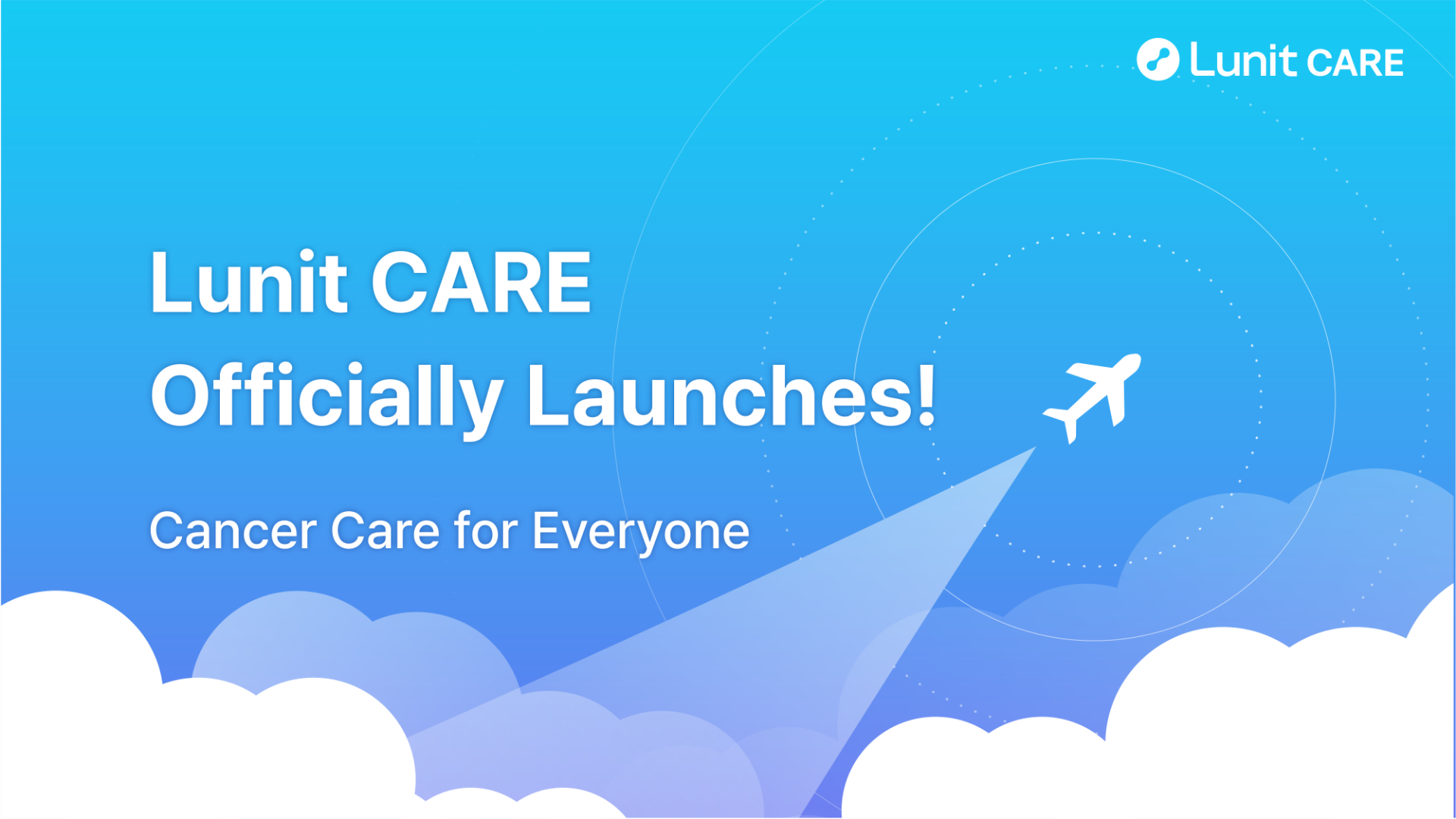 Lunit CARE

Lunit CARE
Officially Launches!

Cancer Care for Everyone